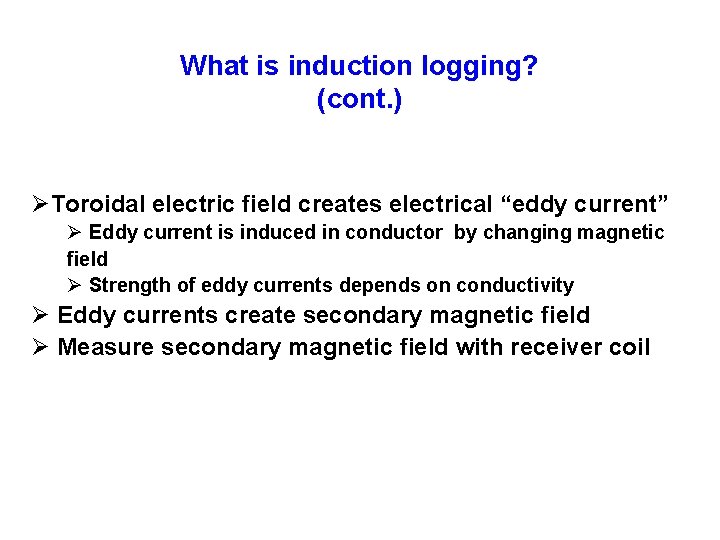 What is induction logging?
(cont.)

➢ Toroidal electric field creates electrical “eddy current”
➢ Eddy current is induced in conductor by changing magnetic field
➢ Strength of eddy currents depends on conductivity
➢ Eddy currents create secondary magnetic field
➢ Measure secondary magnetic field with receiver coil